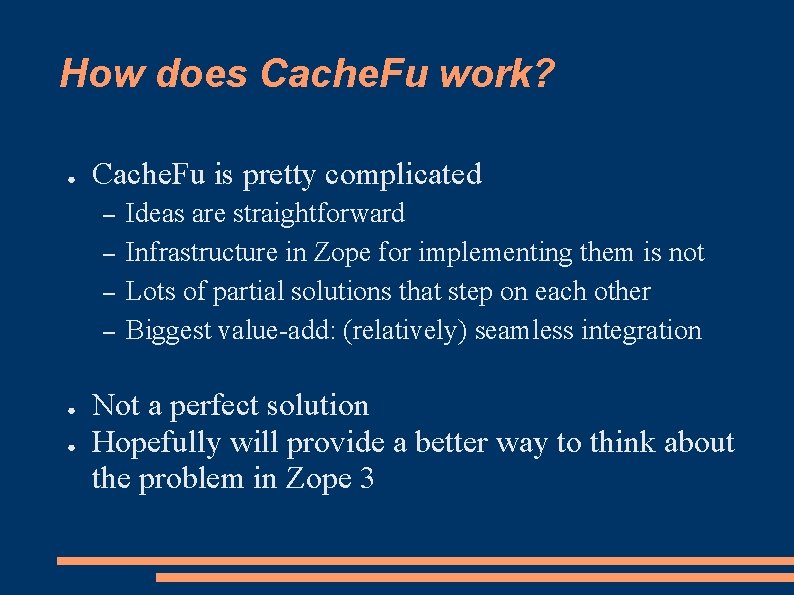 How does CacheFu work?

● CacheFu is pretty complicated
– Ideas are straightforward
– Infrastructure in Zope for implementing them is not
– Lots of partial solutions that step on each other
– Biggest value-add: (relatively) seamless integration

● Not a perfect solution
● Hopefully will provide a better way to think about the problem in Zope 3